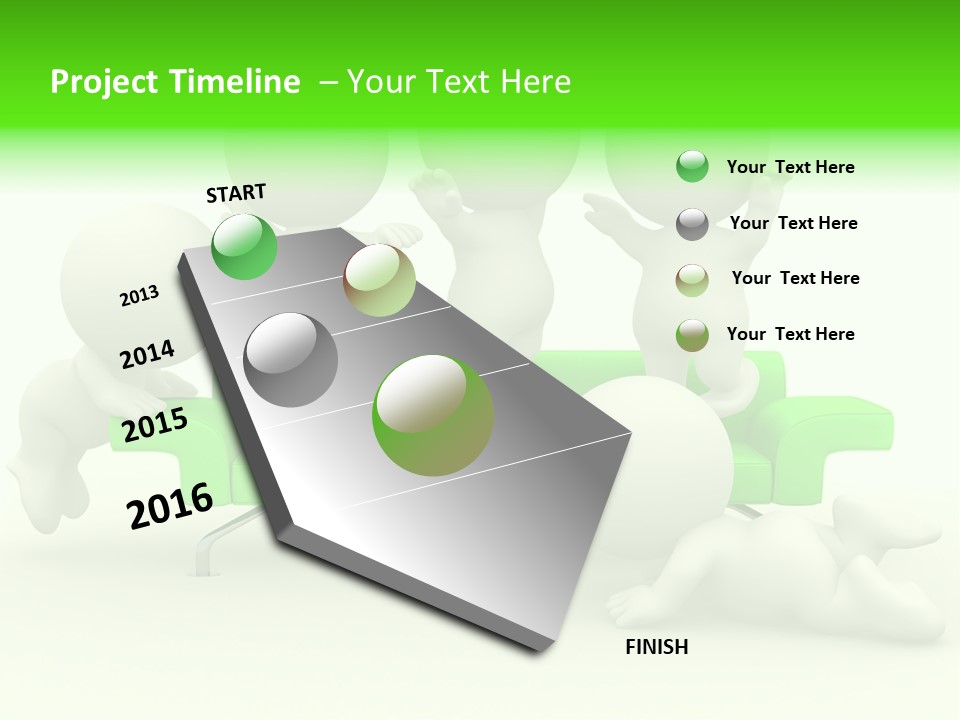 Project Timeline – Your Text Here

START

2013

2014

2015

2016

FINISH

Your Text Here

Your Text Here

Your Text Here

Your Text Here